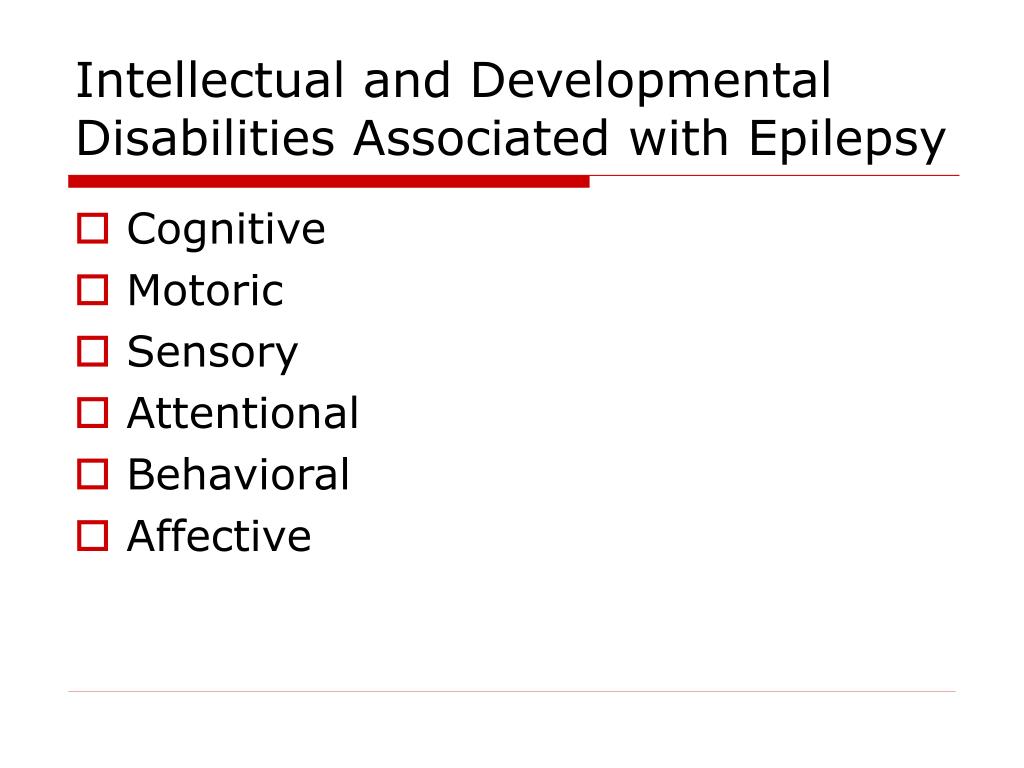 Intellectual and Developmental Disabilities Associated with Epilepsy

- Cognitive
- Motoric
- Sensory
- Attentional
- Behavioral
- Affective